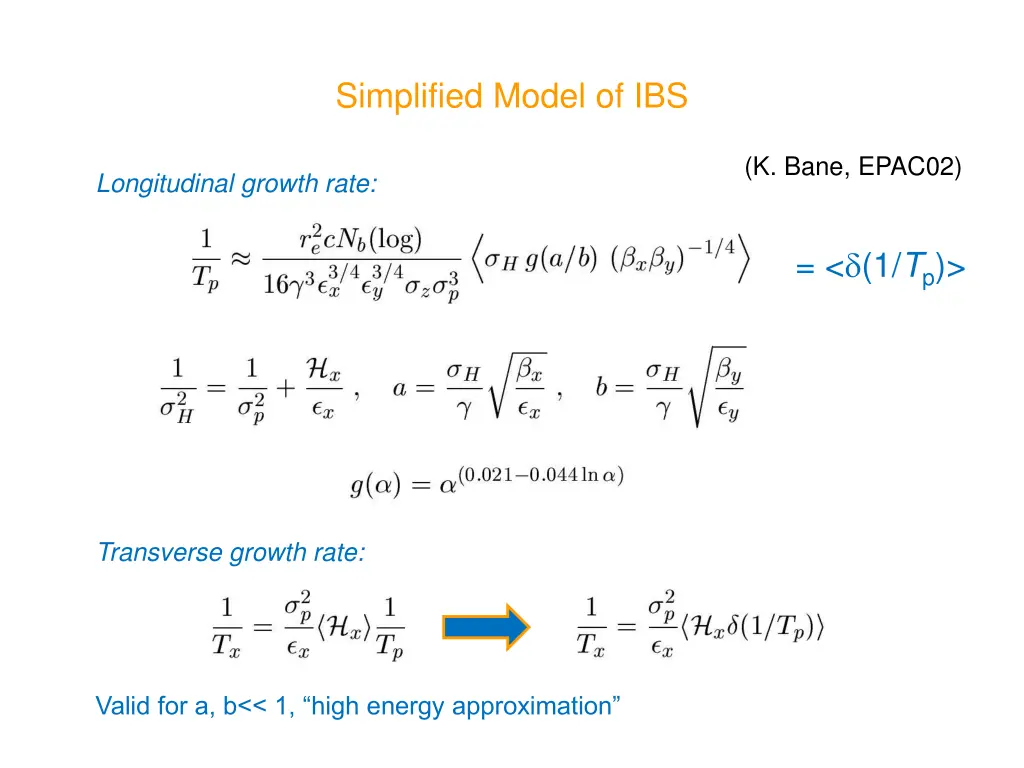 Simplified Model of IBS

(K. Bane, EPAC02)

Longitudinal growth rate:

$\frac{1}{T_p} \approx \frac{r_e^2 c N_b (\log)}{16\gamma^3 \epsilon_x^{3/4} \epsilon_y^{3/4} \sigma_z \sigma_p^3} \left\langle \sigma_H \, g(a/b) \, (\beta_x \beta_y)^{-1/4} \right\rangle$ $= <\delta(1/T_p)>$

$\frac{1}{\sigma_H^2} = \frac{1}{\sigma_p^2} + \frac{\mathcal{H}_x}{\epsilon_x}$ , $a = \frac{\sigma_H}{\gamma}\sqrt{\frac{\beta_x}{\epsilon_x}}$ , $b = \frac{\sigma_H}{\gamma}\sqrt{\frac{\beta_y}{\epsilon_y}}$

$g(\alpha) = \alpha^{(0.021 - 0.044 \ln \alpha)}$

Transverse growth rate:

$\frac{1}{T_x} = \frac{\sigma_p^2}{\epsilon_x} \langle \mathcal{H}_x \rangle \frac{1}{T_p}$ $\frac{1}{T_x} = \frac{\sigma_p^2}{\epsilon_x} \langle \mathcal{H}_x \delta(1/T_p) \rangle$

Valid for a, b<< 1, “high energy approximation”